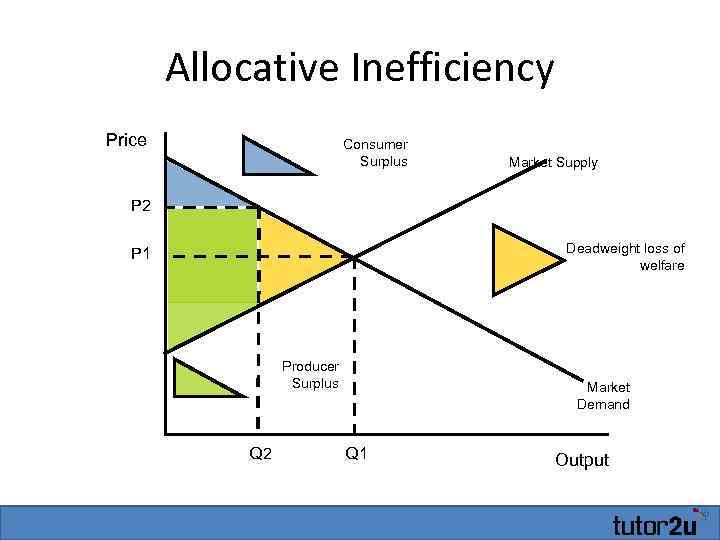 Allocative Inefficiency

Price

Consumer Surplus

Market Supply

P2

P1

Deadweight loss of welfare

Producer Surplus

Market Demand

Q2

Q1

Output

tutor2u